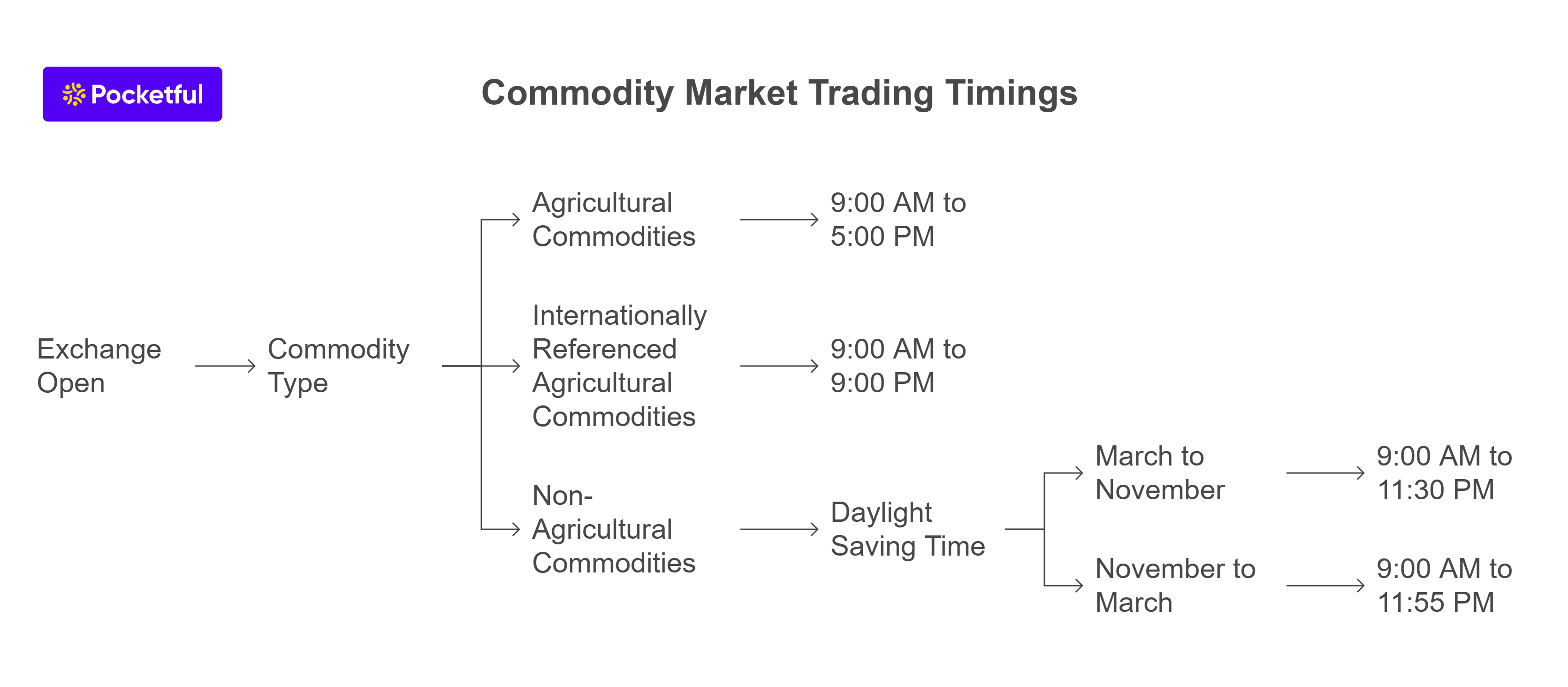 Pocketful

Commodity Market Trading Timings

Exchange Open

Commodity Type

Agricultural Commodities

9:00 AM to 5:00 PM

Internationally Referenced Agricultural Commodities

9:00 AM to 9:00 PM

Non-Agricultural Commodities

Daylight Saving Time

March to November

9:00 AM to 11:30 PM

November to March

9:00 AM to 11:55 PM